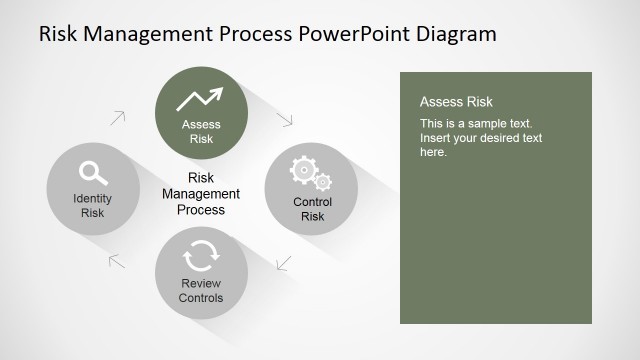 Risk Management Process PowerPoint Diagram

Assess Risk

Identity Risk

Risk Management Process

Control Risk

Review Controls

Assess Risk

This is a sample text. Insert your desired text here.